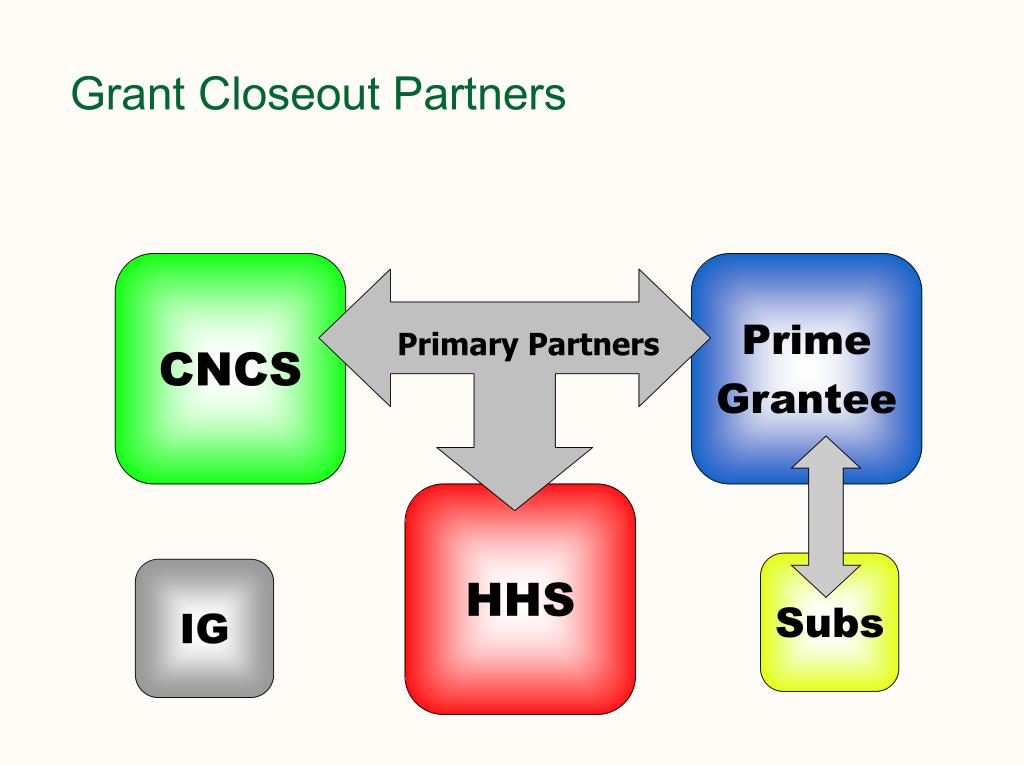 Grant Closeout Partners

CNCS

Primary Partners

Prime Grantee

HHS

IG

Subs